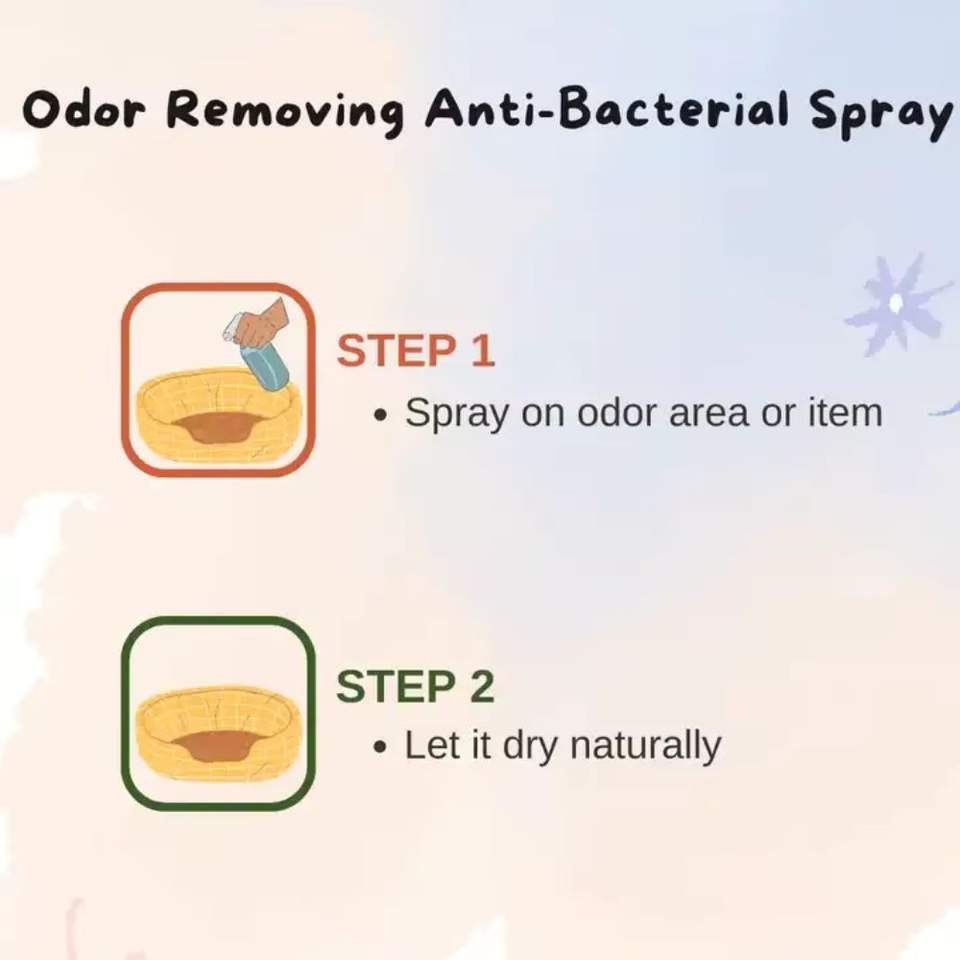 Odor Removing Anti-Bacterial Spray

STEP 1

• Spray on odor area or item

STEP 2

• Let it dry naturally